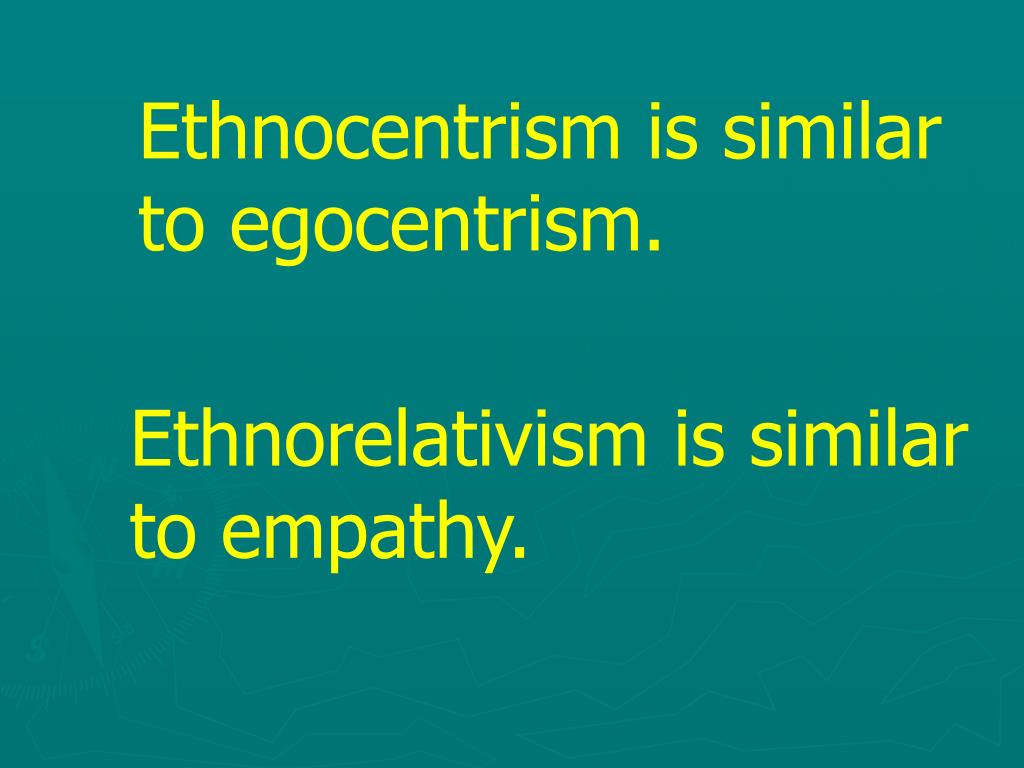 Ethnocentrism is similar to egocentrism.

Ethnorelativism is similar to empathy.